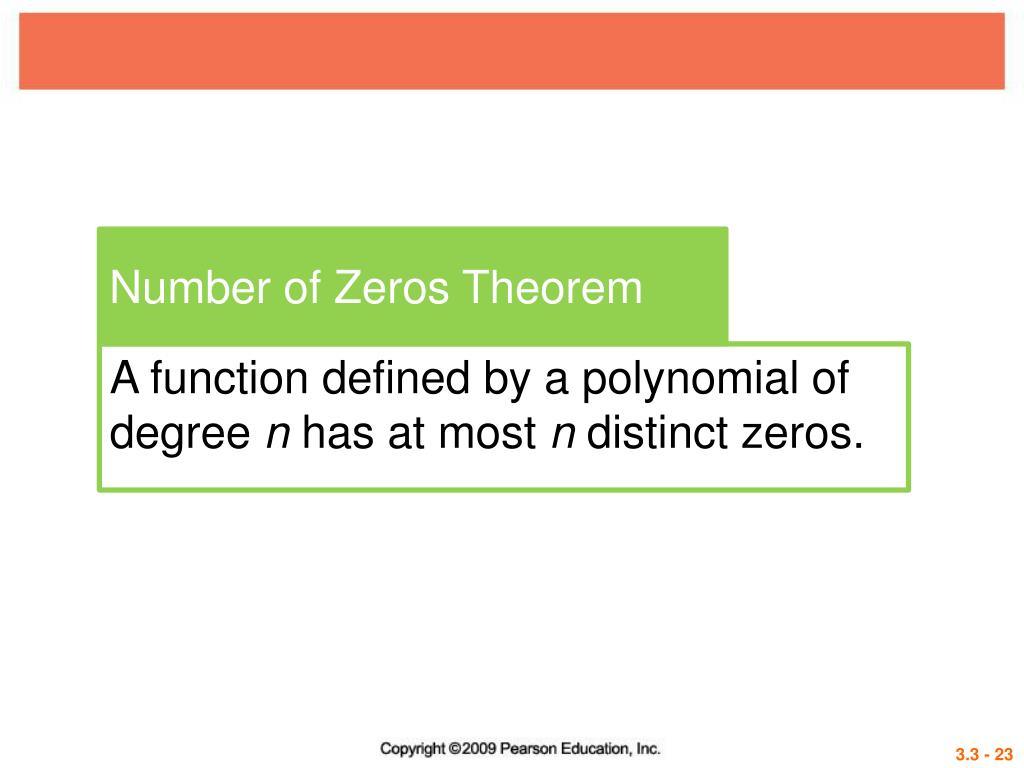 Number of Zeros Theorem

A function defined by a polynomial of degree $n$ has at most $n$ distinct zeros.

Copyright ©2009 Pearson Education, Inc.

3.3 - 23